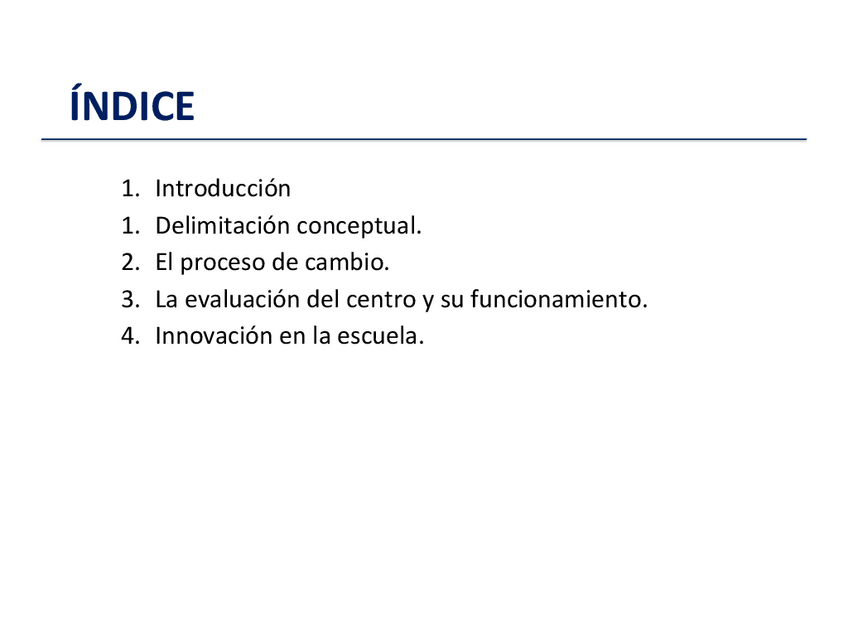 ÍNDICE

1. Introducción
1. Delimitación conceptual.
2. El proceso de cambio.
3. La evaluación del centro y su funcionamiento.
4. Innovación en la escuela.